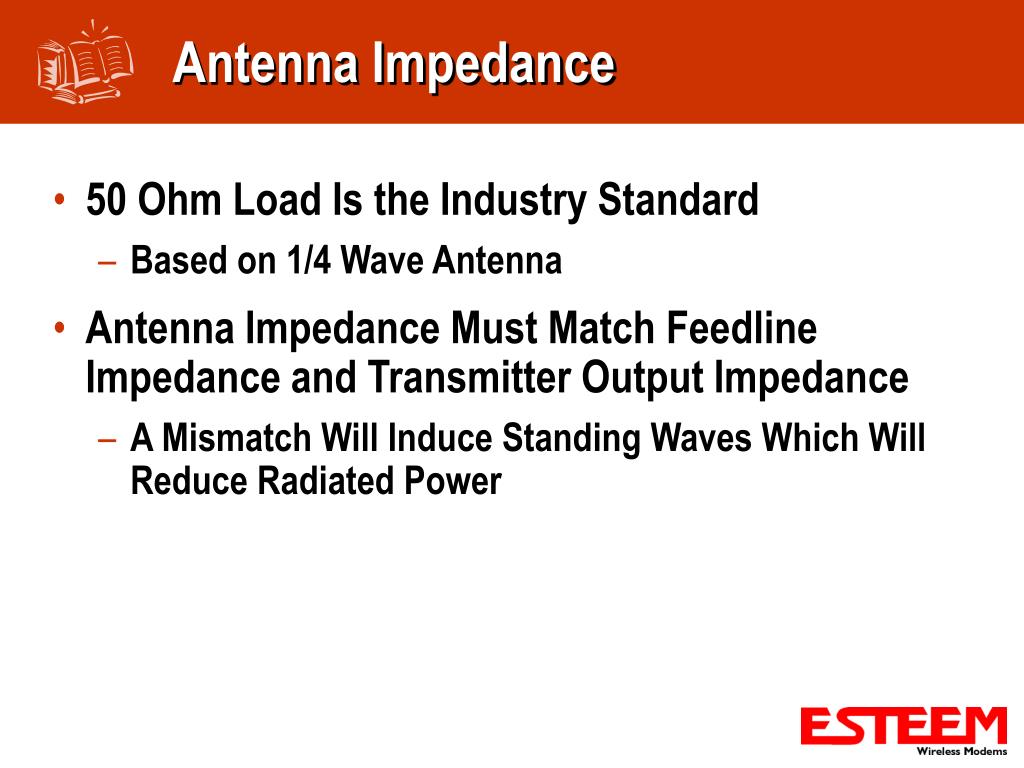 Antenna Impedance

• 50 Ohm Load Is the Industry Standard
 – Based on 1/4 Wave Antenna
• Antenna Impedance Must Match Feedline Impedance and Transmitter Output Impedance
 – A Mismatch Will Induce Standing Waves Which Will Reduce Radiated Power

ESTEEM
Wireless Modems